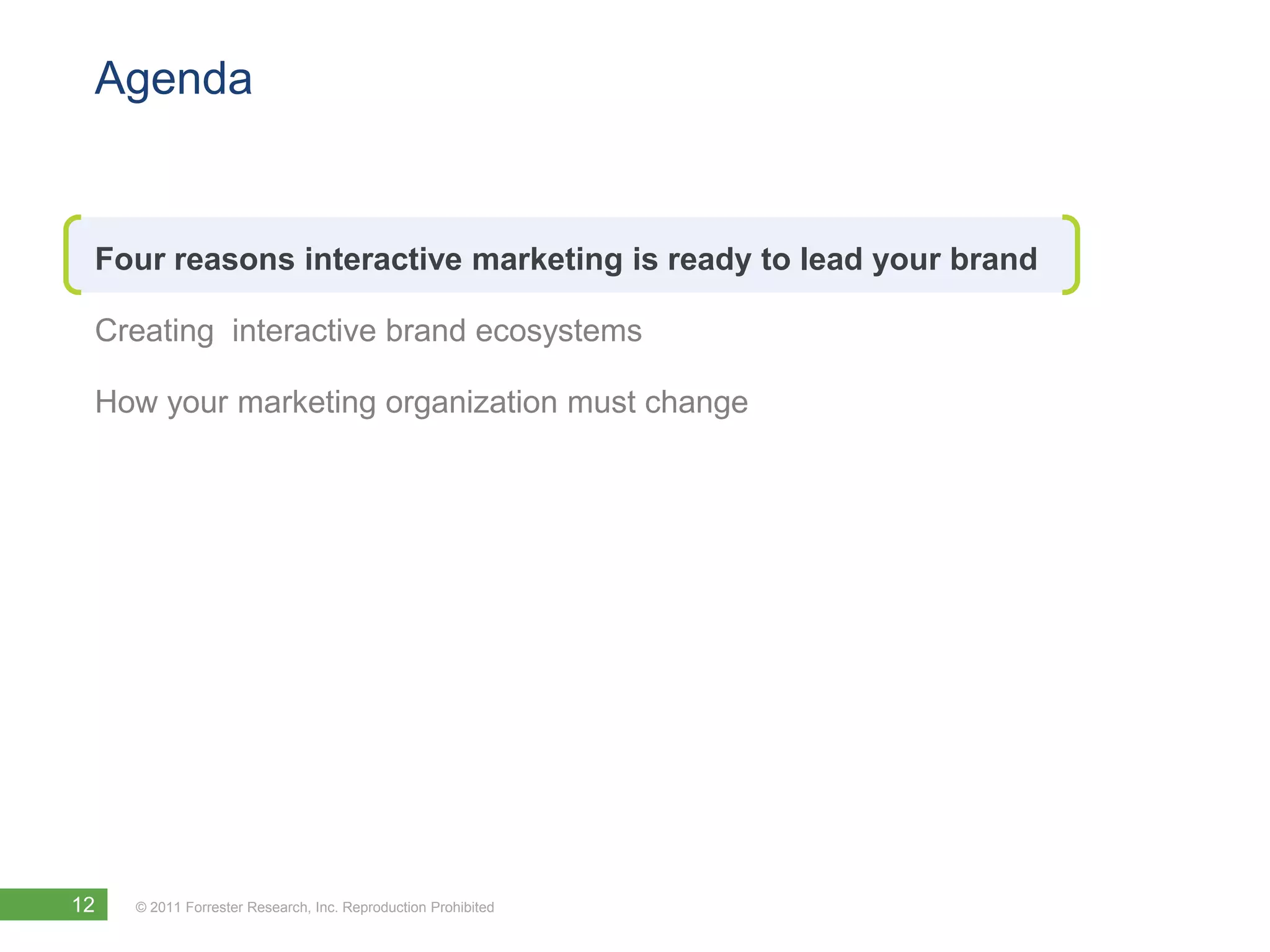 Agenda

Four reasons interactive marketing is ready to lead your brand

Creating  interactive brand ecosystems

How your marketing organization must change

12

© 2011 Forrester Research, Inc. Reproduction Prohibited